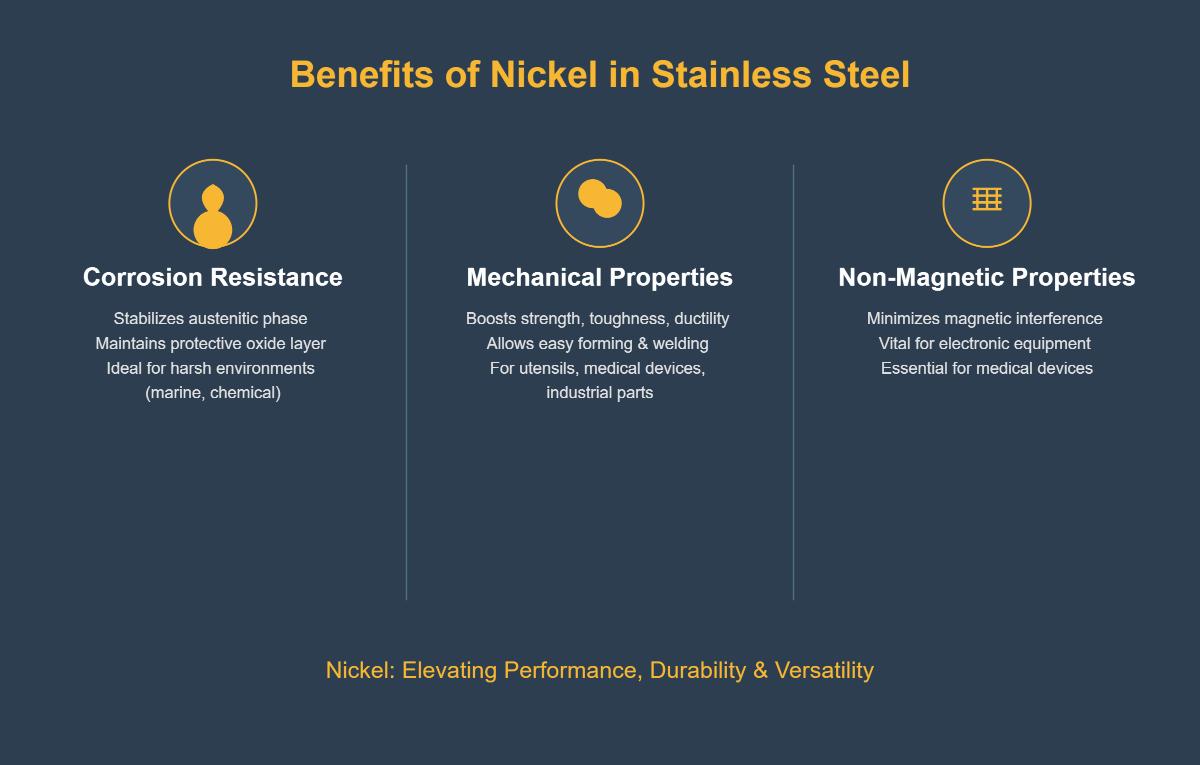 Benefits of Nickel in Stainless Steel

Corrosion Resistance

Stabilizes austenitic phase
Maintains protective oxide layer
Ideal for harsh environments
(marine, chemical)

Mechanical Properties

Boosts strength, toughness, ductility
Allows easy forming & welding
For utensils, medical devices, industrial parts

Non-Magnetic Properties

Minimizes magnetic interference
Vital for electronic equipment
Essential for medical devices

Nickel: Elevating Performance, Durability & Versatility